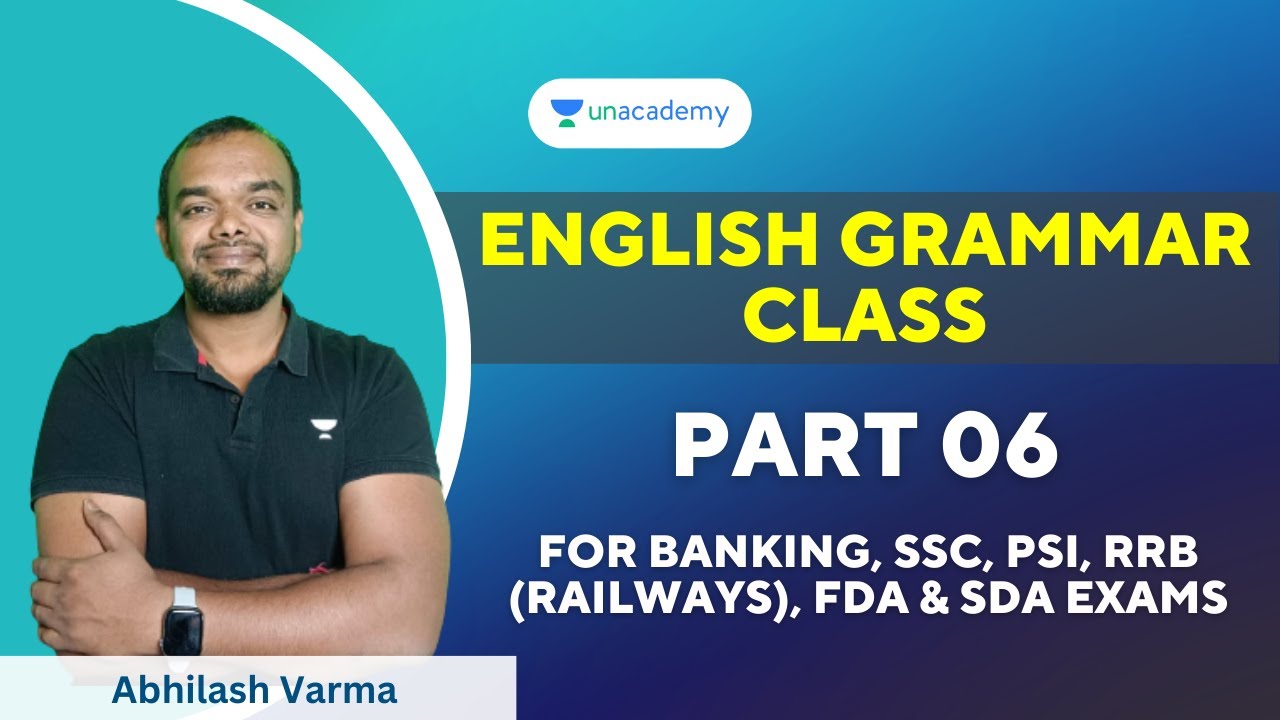 unacademy

ENGLISH GRAMMAR CLASS

PART 06

FOR BANKING, SSC, PSI, RRB (RAILWAYS), FDA & SDA EXAMS

Abhilash Varma